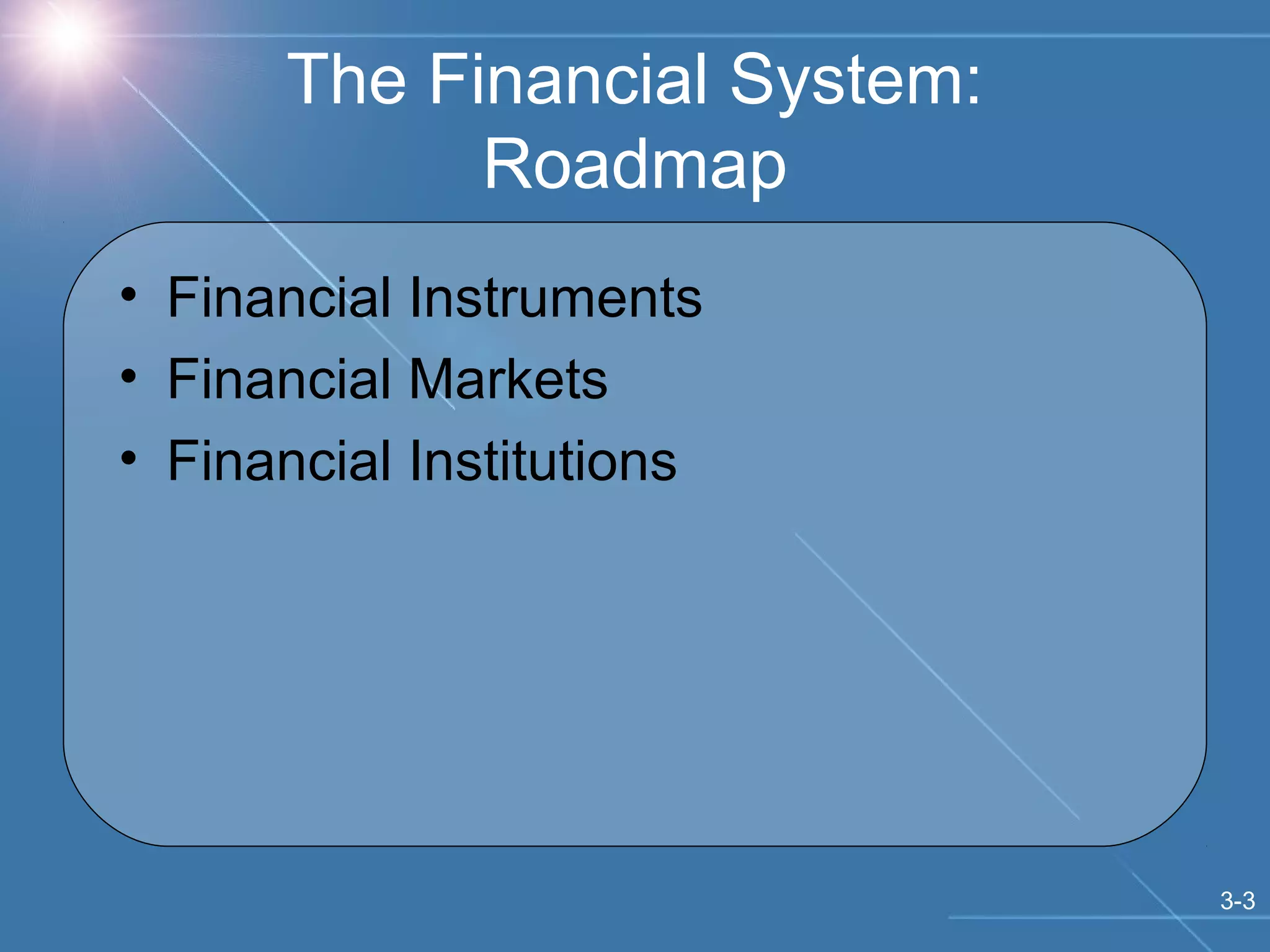 The Financial System: Roadmap

• Financial Instruments
• Financial Markets
• Financial Institutions

3-3